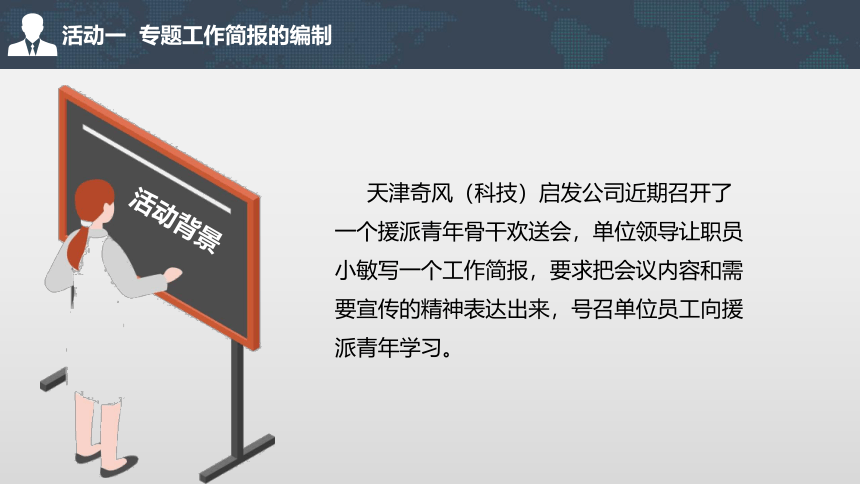 活动一 专题工作简报的编制

活动背景

天津奇风（科技）启发公司近期召开了一个援派青年骨干欢送会，单位领导让职员小敏写一个工作简报，要求把会议内容和需要宣传的精神表达出来，号召单位员工向援派青年学习。